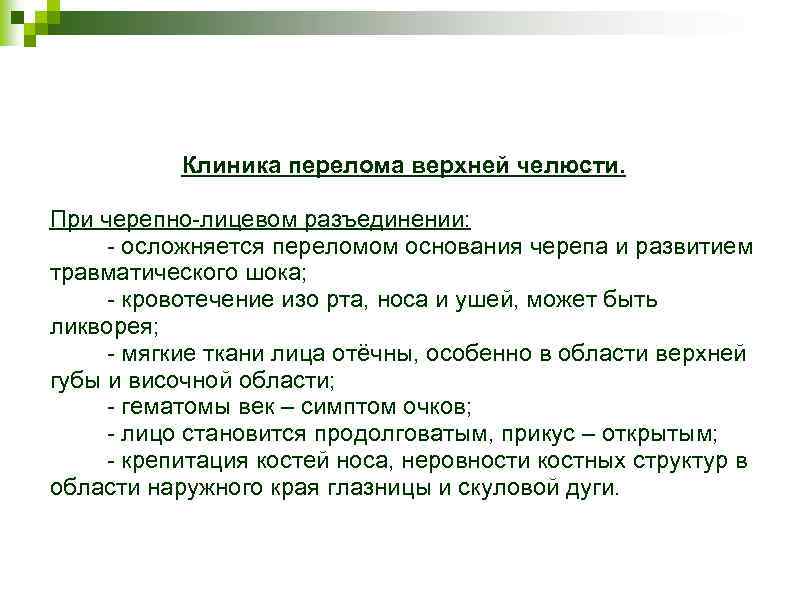 Клиника перелома верхней челюсти.

При черепно-лицевом разъединении:

- осложняется переломом основания черепа и развитием травматического шока;

- кровотечение изо рта, носа и ушей, может быть ликворея;

- мягкие ткани лица отёчны, особенно в области верхней губы и височной области;

- гематомы век – симптом очков;

- лицо становится продолговатым, прикус – открытым;

- крепитация костей носа, неровности костных структур в области наружного края глазницы и скуловой дуги.